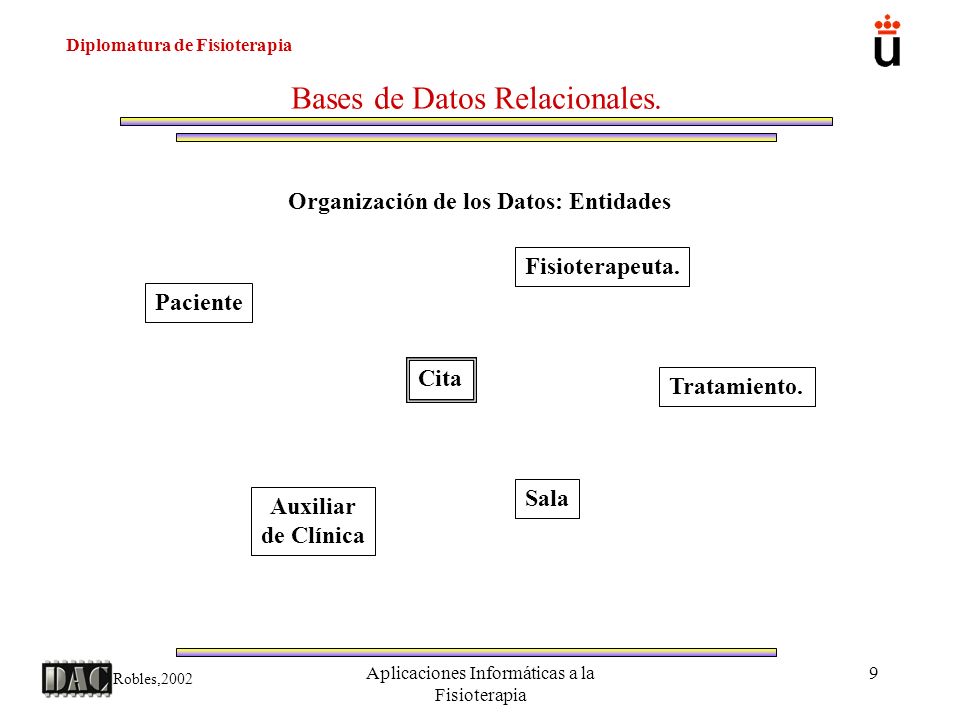 Diplomatura de Fisioterapia

Bases de Datos Relacionales.

Organización de los Datos: Entidades

Fisioterapeuta.

Paciente

Cita

Tratamiento.

Auxiliar de Clínica

Sala

DAC Robles,2002

Aplicaciones Informáticas a la Fisioterapia

9